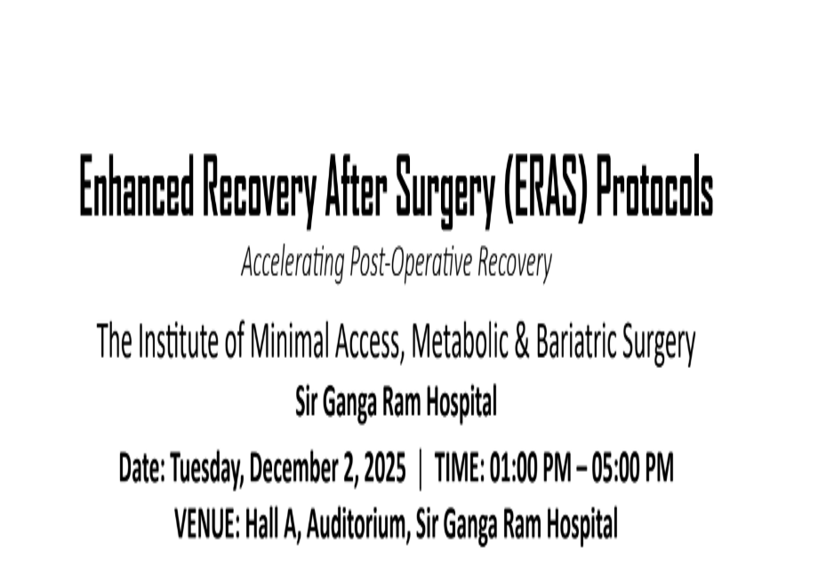 Enhanced Recovery After Surgery (ERAS) Protocols

Accelerating Post-Operative Recovery

The Institute of Minimal Access, Metabolic & Bariatric Surgery

Sir Ganga Ram Hospital

Date: Tuesday, December 2, 2025 | TIME: 01:00 PM – 05:00 PM

VENUE: Hall A, Auditorium, Sir Ganga Ram Hospital